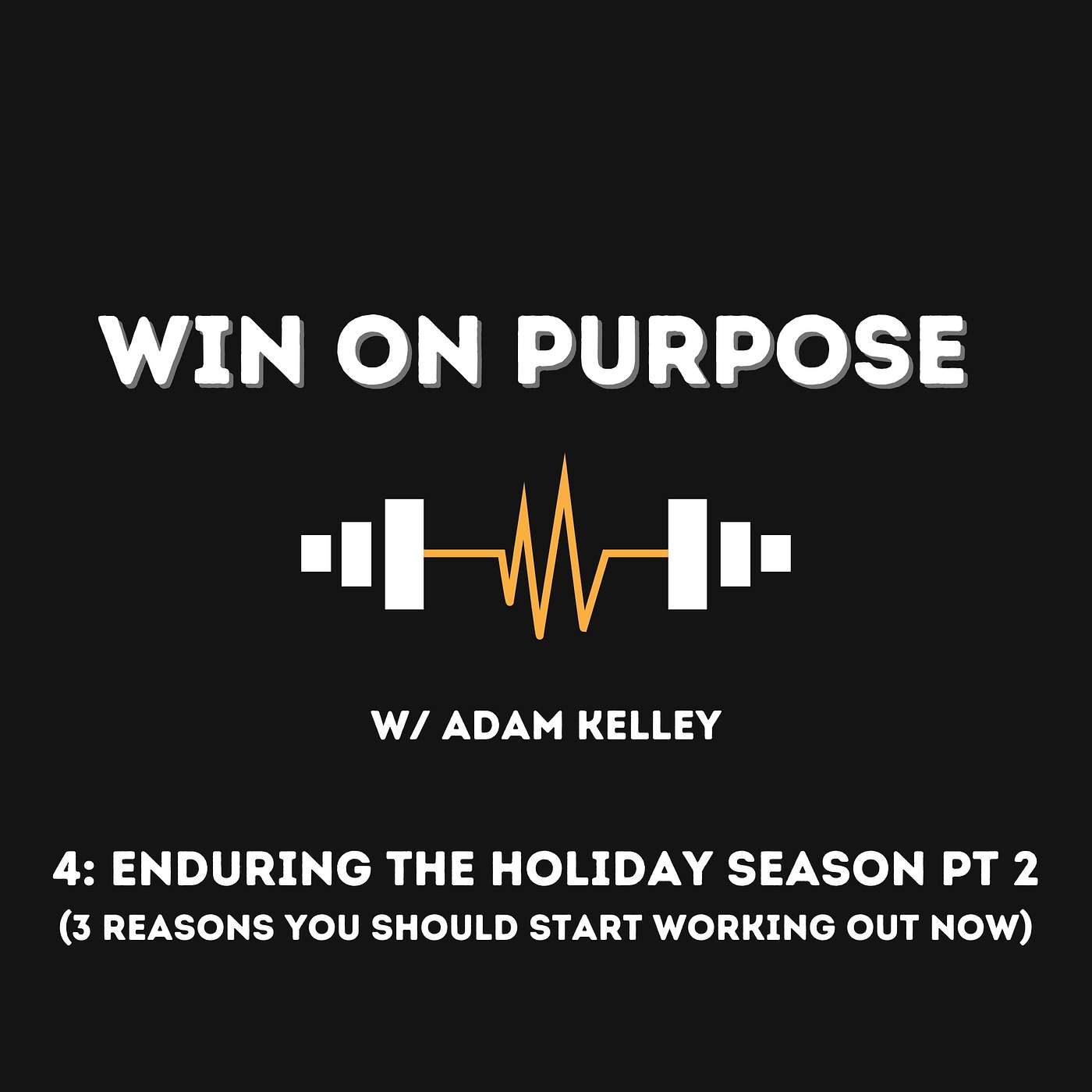 WIN ON PURPOSE

W/ ADAM KELLEY

4: ENDURING THE HOLIDAY SEASON PT 2
(3 REASONS YOU SHOULD START WORKING OUT NOW)